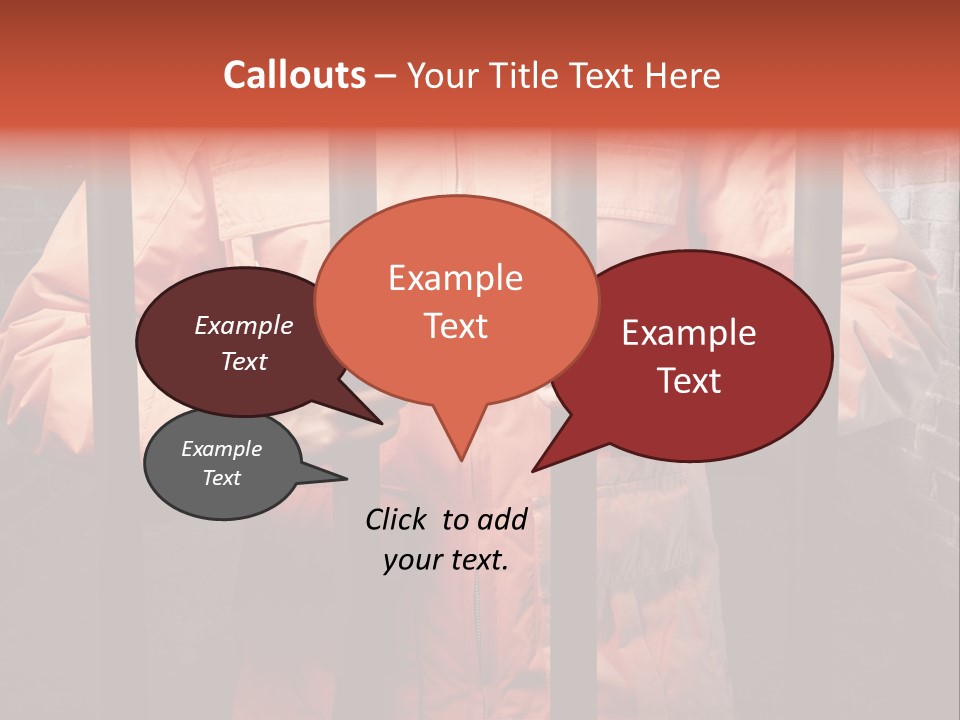 Callouts – Your Title Text Here

Example Text

Example Text

Example Text

Example Text

Click to add your text.